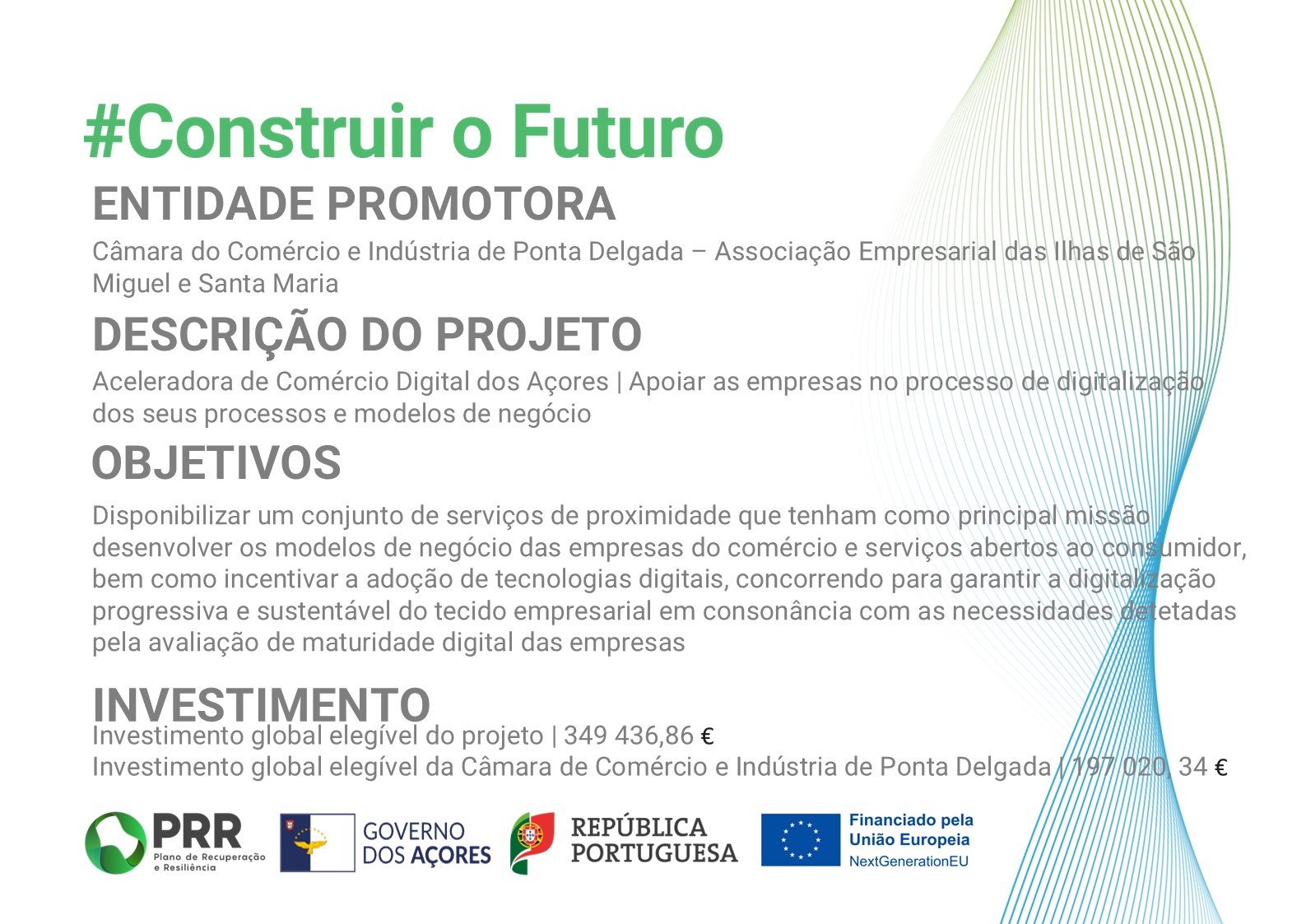 #Construir o Futuro

ENTIDADE PROMOTORA

Câmara do Comércio e Indústria de Ponta Delgada – Associação Empresarial das Ilhas de São Miguel e Santa Maria

DESCRIÇÃO DO PROJETO

Aceleradora de Comércio Digital dos Açores | Apoiar as empresas no processo de digitalização dos seus processos e modelos de negócio

OBJETIVOS

Disponibilizar um conjunto de serviços de proximidade que tenham como principal missão desenvolver os modelos de negócio das empresas do comércio e serviços abertos ao consumidor, bem como incentivar a adoção de tecnologias digitais, concorrendo para garantir a digitalização progressiva e sustentável do tecido empresarial em consonância com as necessidades detetadas pela avaliação de maturidade digital das empresas

INVESTIMENTO

Investimento global elegível do projeto | 349 436,86 €
Investimento global elegível da Câmara de Comércio e Indústria de Ponta Delgada | 197 020, 34 €

PRR Plano de Recuperação e Resiliência

GOVERNO DOS AÇORES

REPÚBLICA PORTUGUESA

Financiado pela União Europeia NextGenerationEU